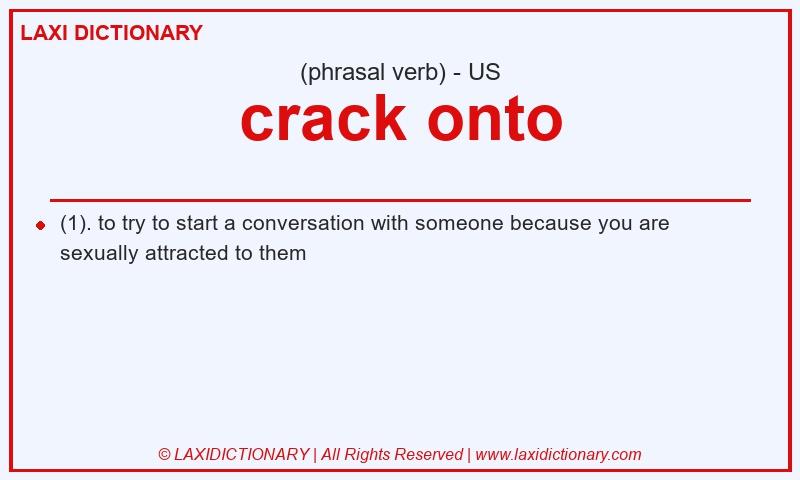 LAXI DICTIONARY

(phrasal verb) - US

crack onto

(1). to try to start a conversation with someone because you are sexually attracted to them

© LAXIDICTIONARY | All Rights Reserved | www.laxidictionary.com